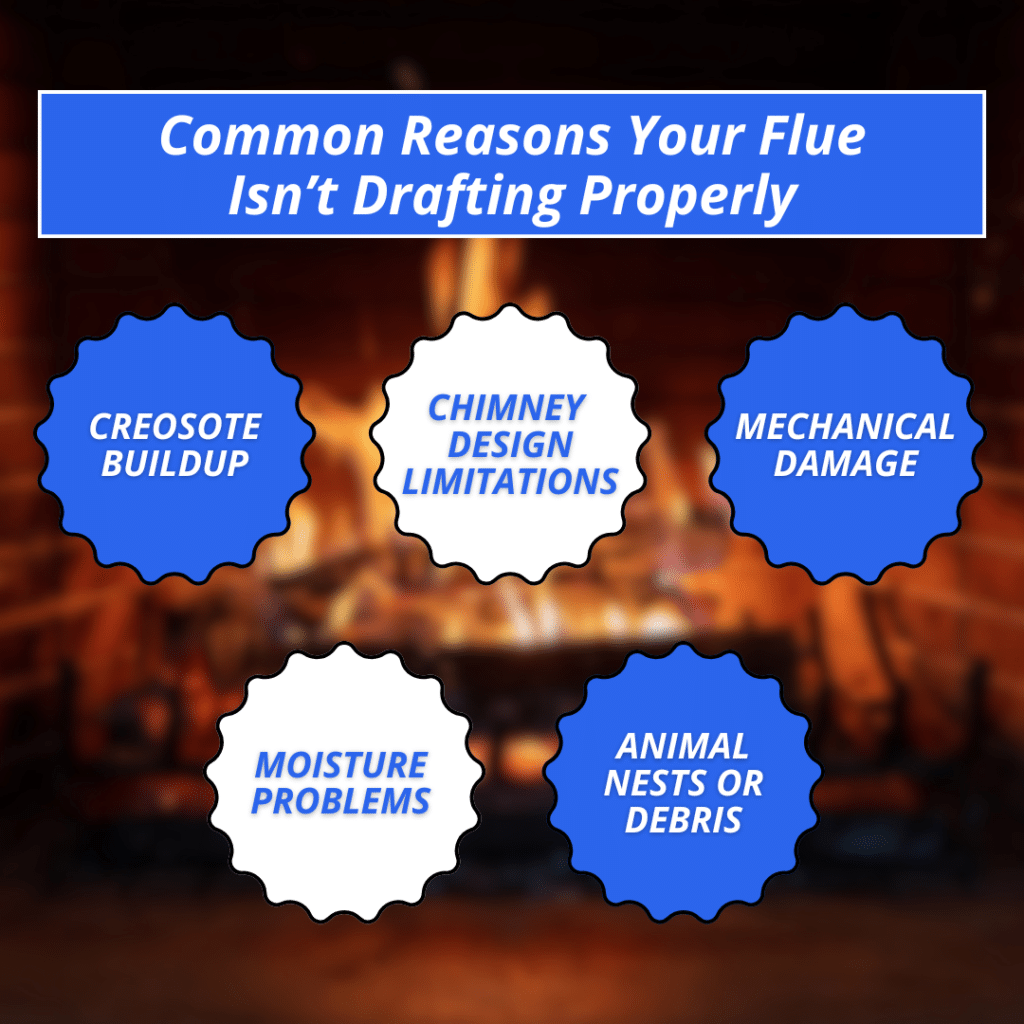 Common Reasons Your Flue Isn’t Drafting Properly

CREOSOTE BUILDUP

CHIMNEY DESIGN LIMITATIONS

MECHANICAL DAMAGE

MOISTURE PROBLEMS

ANIMAL NESTS OR DEBRIS